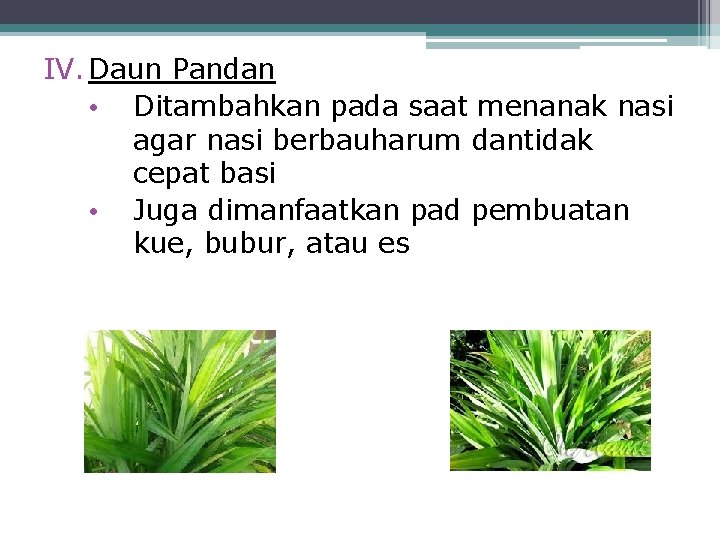 IV. Daun Pandan

• Ditambahkan pada saat menanak nasi agar nasi berbauharum dantidak cepat basi
• Juga dimanfaatkan pad pembuatan kue, bubur, atau es